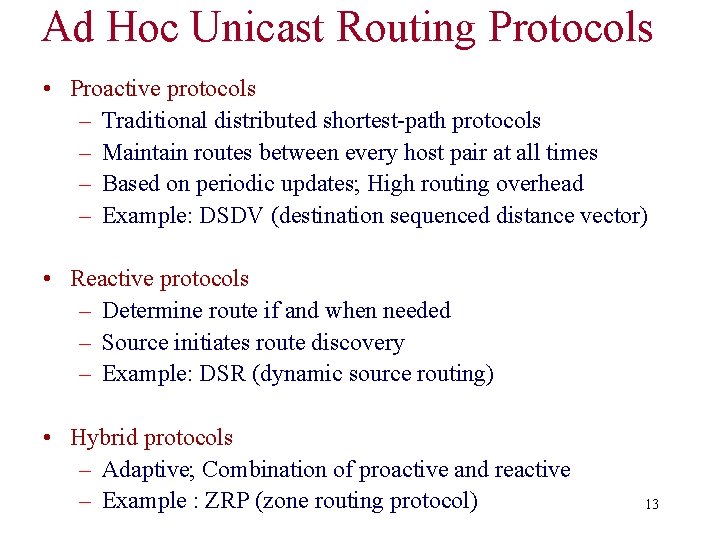 Ad Hoc Unicast Routing Protocols

• Proactive protocols
– Traditional distributed shortest-path protocols
– Maintain routes between every host pair at all times
– Based on periodic updates; High routing overhead
– Example: DSDV (destination sequenced distance vector)

• Reactive protocols
– Determine route if and when needed
– Source initiates route discovery
– Example: DSR (dynamic source routing)

• Hybrid protocols
– Adaptive; Combination of proactive and reactive
– Example : ZRP (zone routing protocol)

13